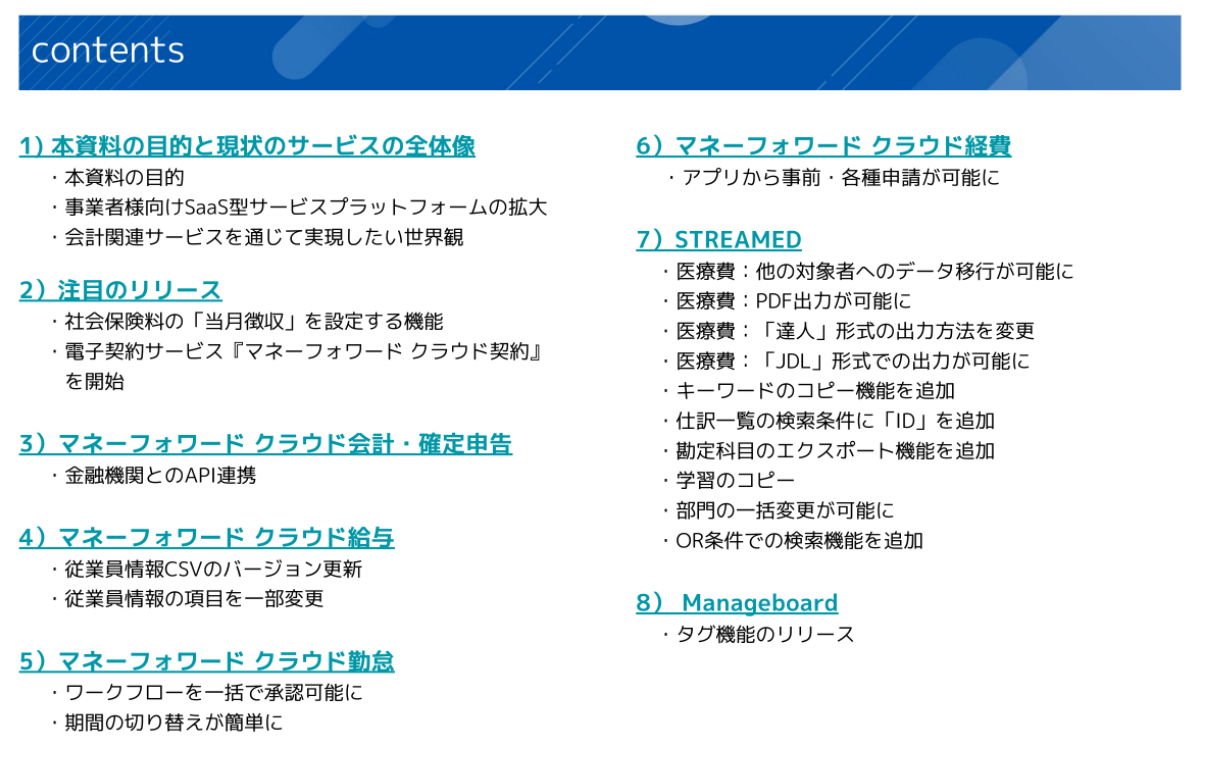 contents

1) 本資料の目的と現状のサービスの全体像
・本資料の目的
・事業者様向けSaaS型サービスプラットフォームの拡大
・会計関連サービスを通じて実現したい世界観

2）注目のリリース
・社会保険料の「当月徴収」を設定する機能
・電子契約サービス『マネーフォワード クラウド契約』を開始

3）マネーフォワード クラウド会計・確定申告
・金融機関とのAPI連携

4）マネーフォワード クラウド給与
・従業員情報CSVのバージョン更新
・従業員情報の項目を一部変更

5）マネーフォワード クラウド勤怠
・ワークフローを一括で承認可能に
・期間の切り替えが簡単に

6）マネーフォワード クラウド経費
・アプリから事前・各種申請が可能に

7）STREAMED
・医療費：他の対象者へのデータ移行が可能に
・医療費：PDF出力が可能に
・医療費：「達人」形式の出力方法を変更
・医療費：「JDL」形式での出力が可能に
・キーワードのコピー機能を追加
・仕訳一覧の検索条件に「ID」を追加
・勘定科目のエクスポート機能を追加
・学習のコピー
・部門の一括変更が可能に
・OR条件での検索機能を追加

8） Manageboard
・タグ機能のリリース